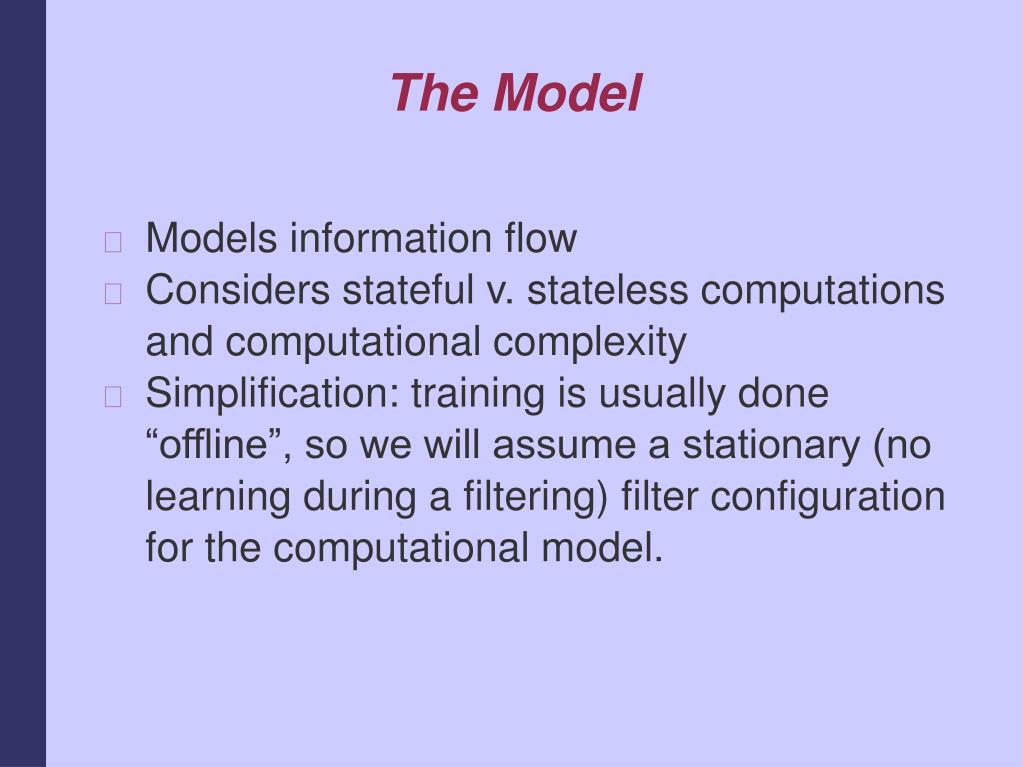 The Model

Models information flow

Considers stateful v. stateless computations and computational complexity

Simplification: training is usually done “offline”, so we will assume a stationary (no learning during a filtering) filter configuration for the computational model.